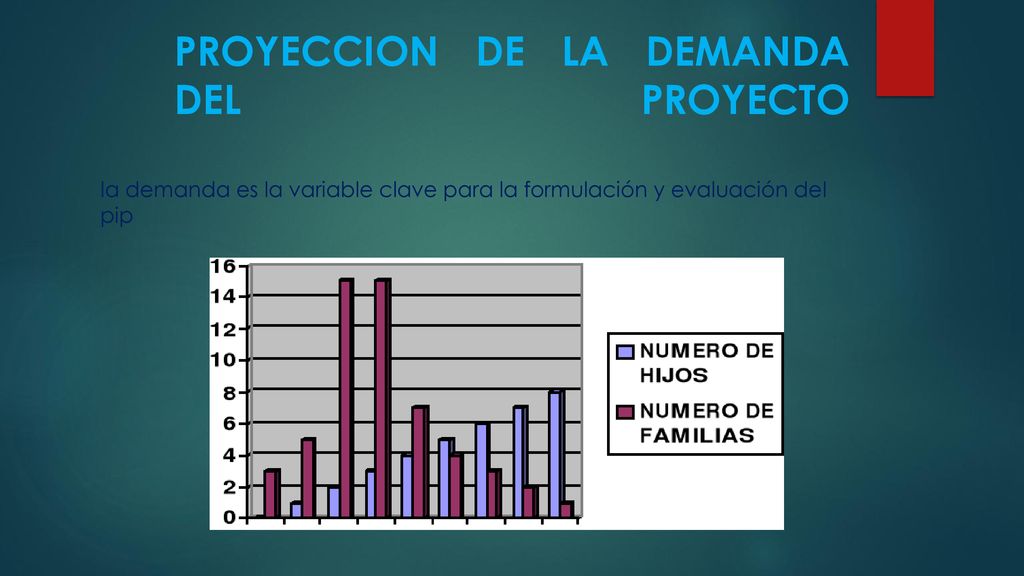 PROYECCION DE LA DEMANDA DEL PROYECTO

la demanda es la variable clave para la formulación y evaluación del pip

16
14
12
10
8
6
4
2
0

NUMERO DE HIJOS
NUMERO DE FAMILIAS